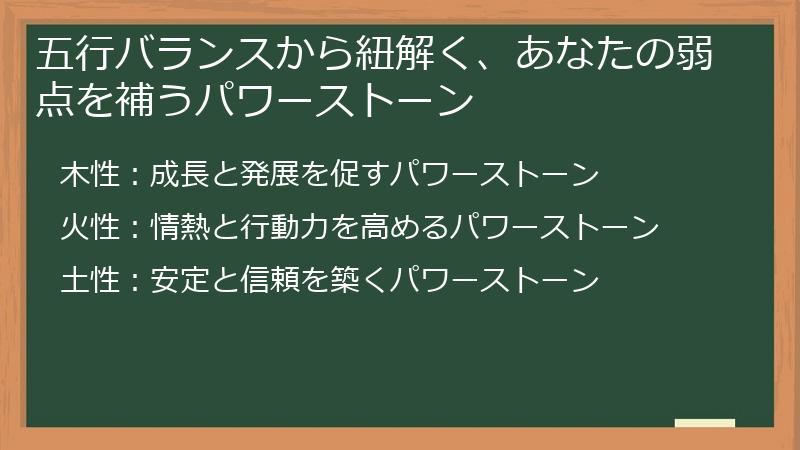 五行バランスから紐解く、あなたの弱点を補うパワーストーン

木性：成長と発展を促すパワーストーン

火性：情熱と行動力を高めるパワーストーン

土性：安定と信頼を築くパワーストーン